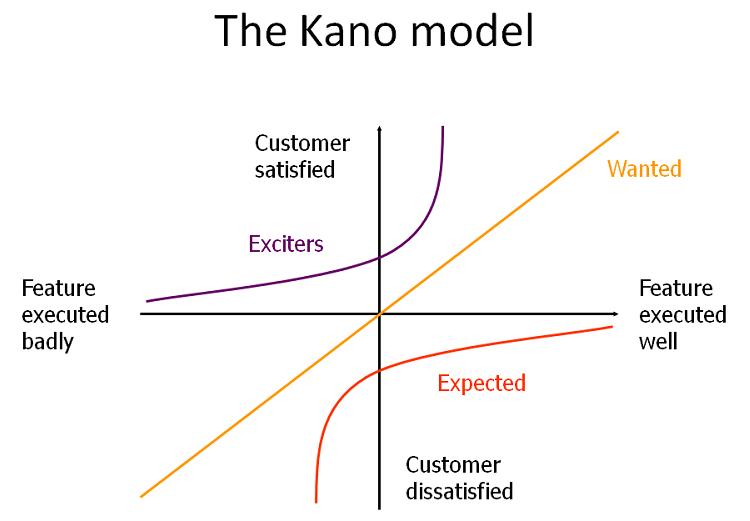 The Kano model

Customer satisfied

Wanted

Exciters

Feature executed badly

Feature executed well

Expected

Customer dissatisfied